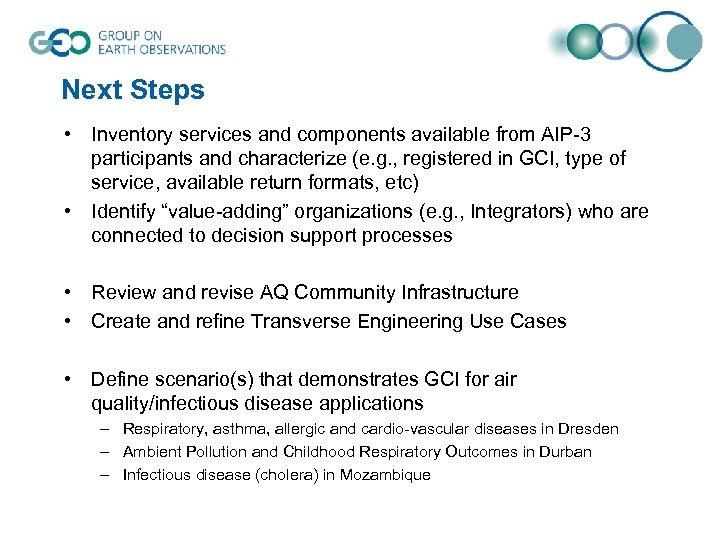 GEO GROUP ON EARTH OBSERVATIONS

Next Steps

• Inventory services and components available from AIP-3 participants and characterize (e.g., registered in GCI, type of service, available return formats, etc)
• Identify “value-adding” organizations (e.g., Integrators) who are connected to decision support processes

• Review and revise AQ Community Infrastructure
• Create and refine Transverse Engineering Use Cases

• Define scenario(s) that demonstrates GCI for air quality/infectious disease applications
– Respiratory, asthma, allergic and cardio-vascular diseases in Dresden
– Ambient Pollution and Childhood Respiratory Outcomes in Durban
– Infectious disease (cholera) in Mozambique